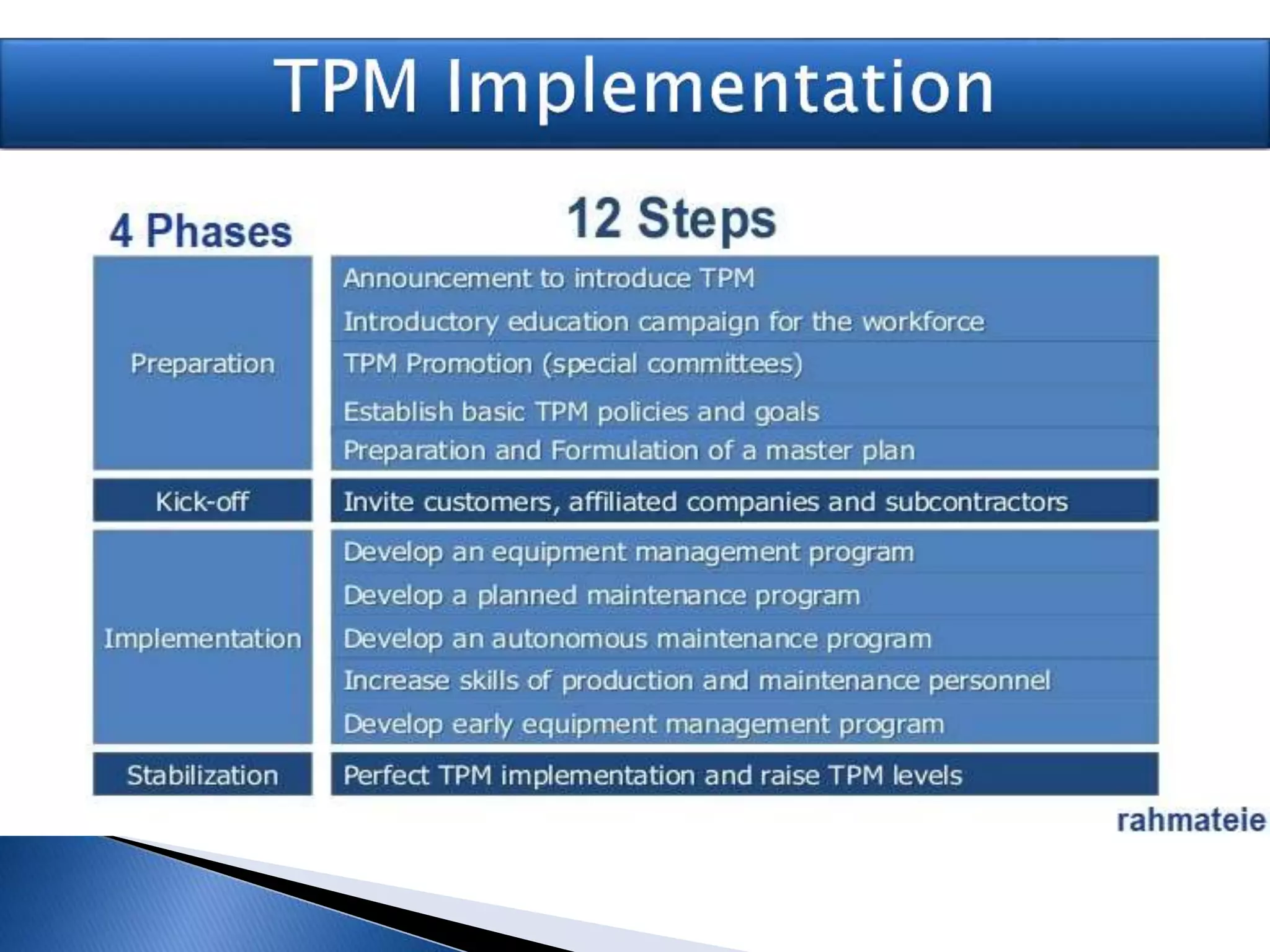 TPM Implementation

| 4 Phases | 12 Steps |
|---|---|
| Preparation | Announcement to introduce TPM |
| | Introductory education campaign for the workforce |
| | TPM Promotion (special committees) |
| | Establish basic TPM policies and goals |
| | Preparation and Formulation of a master plan |
| Kick-off | Invite customers, affiliated companies and subcontractors |
| Implementation | Develop an equipment management program |
| | Develop a planned maintenance program |
| | Develop an autonomous maintenance program |
| | Increase skills of production and maintenance personnel |
| | Develop early equipment management program |
| Stabilization | Perfect TPM implementation and raise TPM levels |

rahmateie